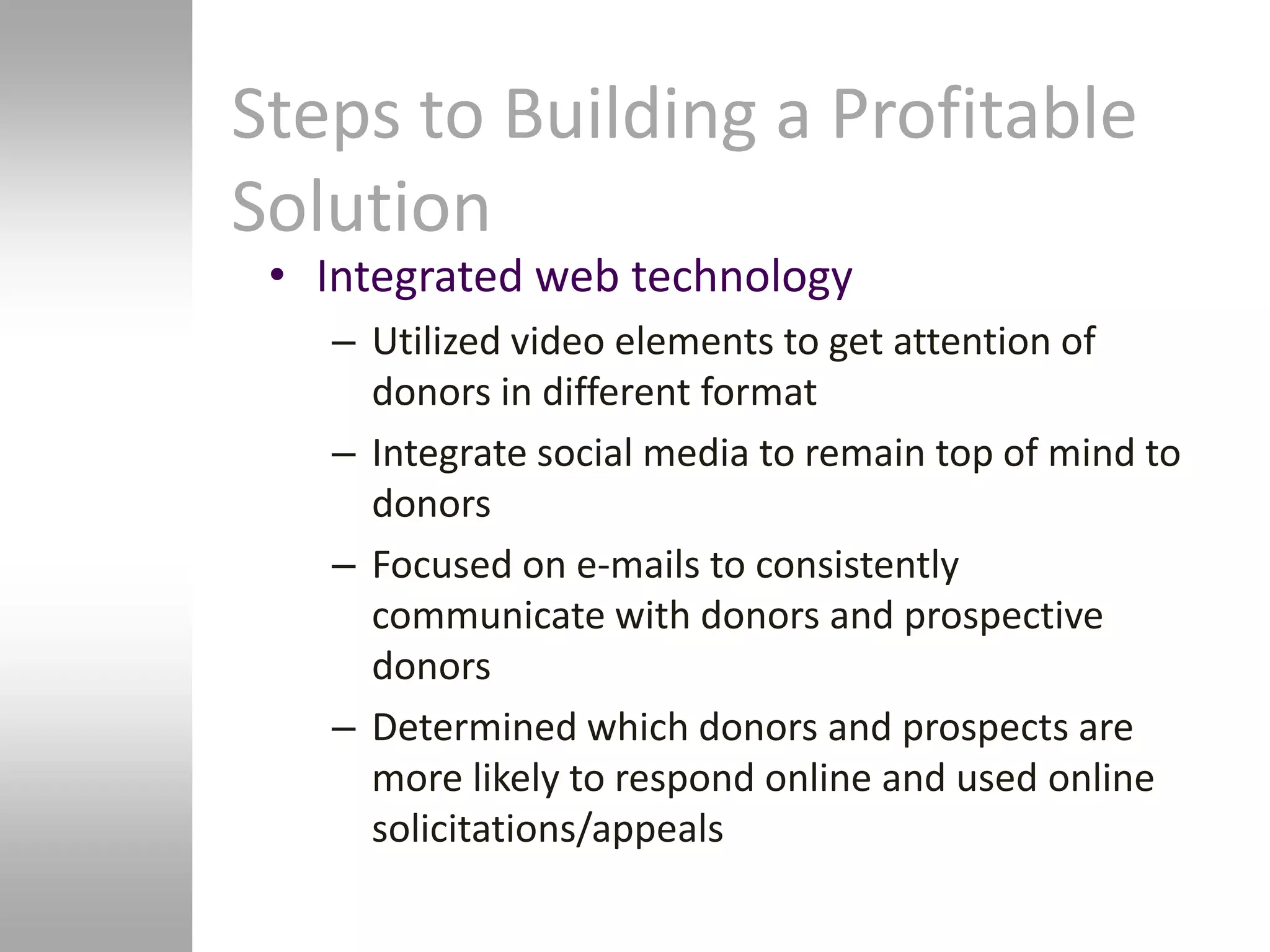 Steps to Building a Profitable Solution

• Integrated web technology

– Utilized video elements to get attention of donors in different format

– Integrate social media to remain top of mind to donors

– Focused on e-mails to consistently communicate with donors and prospective donors

– Determined which donors and prospects are more likely to respond online and used online solicitations/appeals